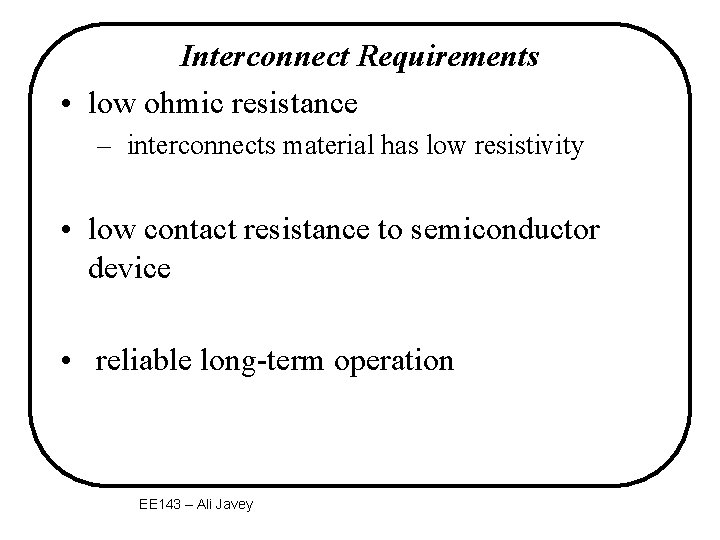 Interconnect Requirements

• low ohmic resistance
– interconnects material has low resistivity

• low contact resistance to semiconductor device

• reliable long-term operation

EE143 – Ali Javey